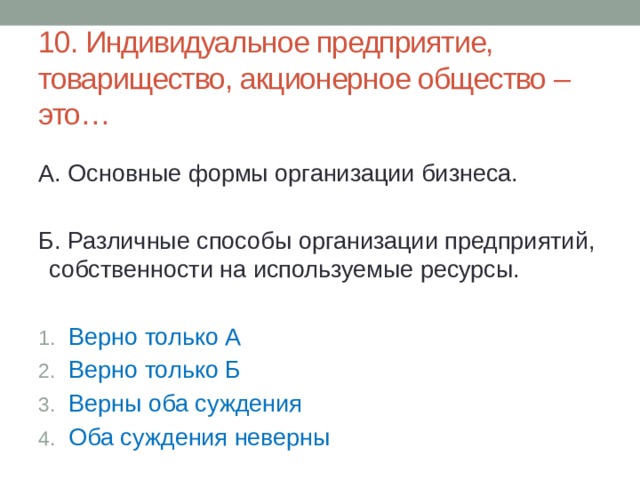 10. Индивидуальное предприятие, товарищество, акционерное общество – это…

А. Основные формы организации бизнеса.

Б. Различные способы организации предприятий, собственности на используемые ресурсы.

1. Верно только А
2. Верно только Б
3. Верны оба суждения
4. Оба суждения неверны